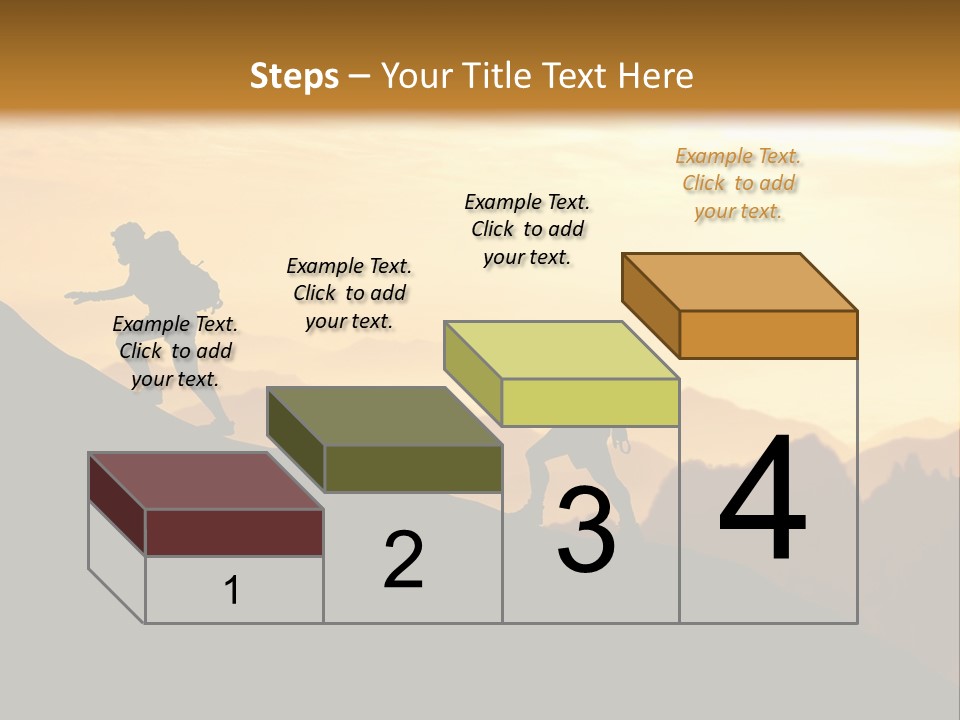 Steps – Your Title Text Here

Example Text. Click to add your text.

Example Text. Click to add your text.

Example Text. Click to add your text.

Example Text. Click to add your text.

1

2

3

4